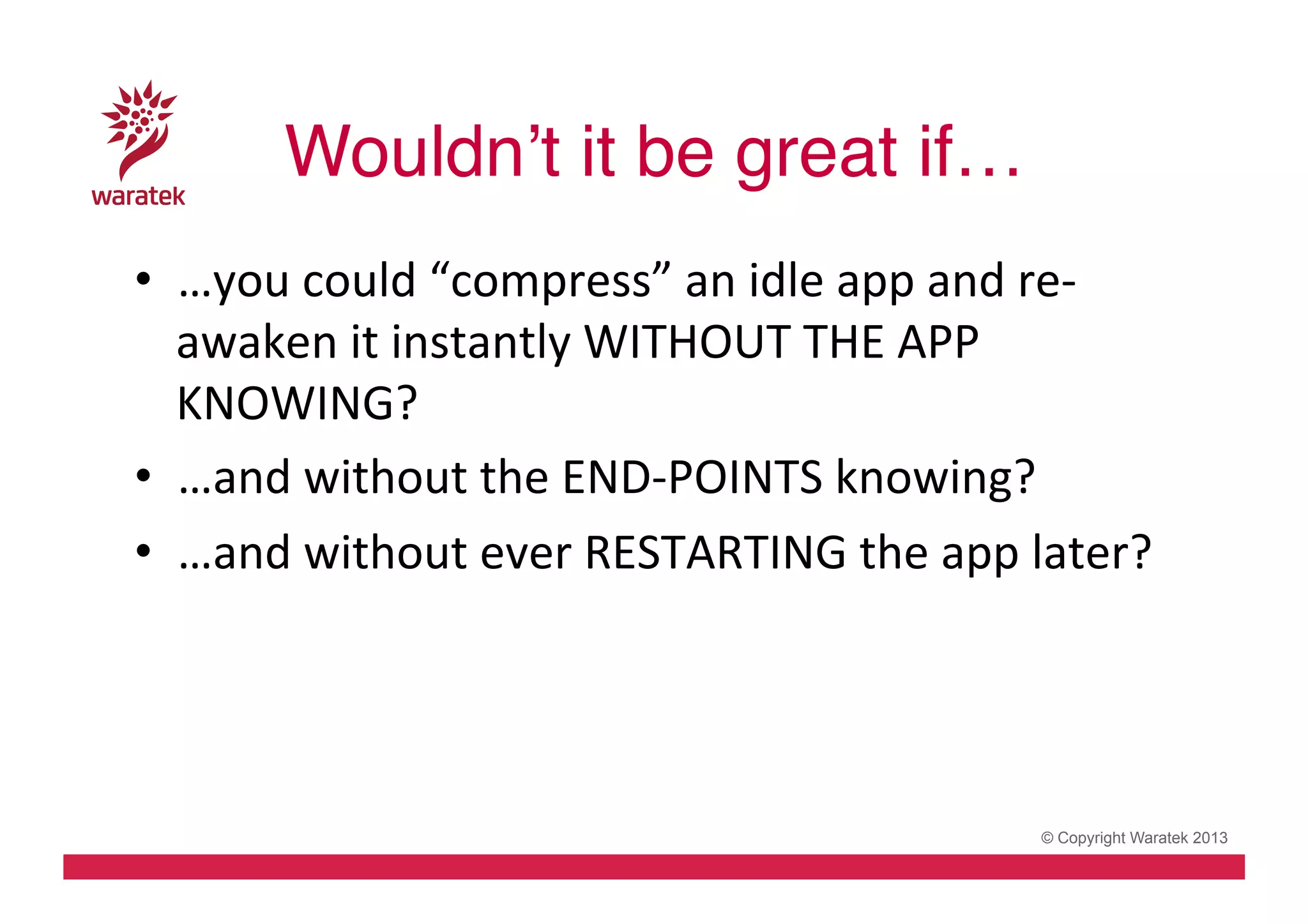 waratek

Wouldn’t it be great if…

• …you could “compress” an idle app and re-awaken it instantly WITHOUT THE APP KNOWING?

• …and without the END-POINTS knowing?

• …and without ever RESTARTING the app later?

© Copyright Waratek 2013